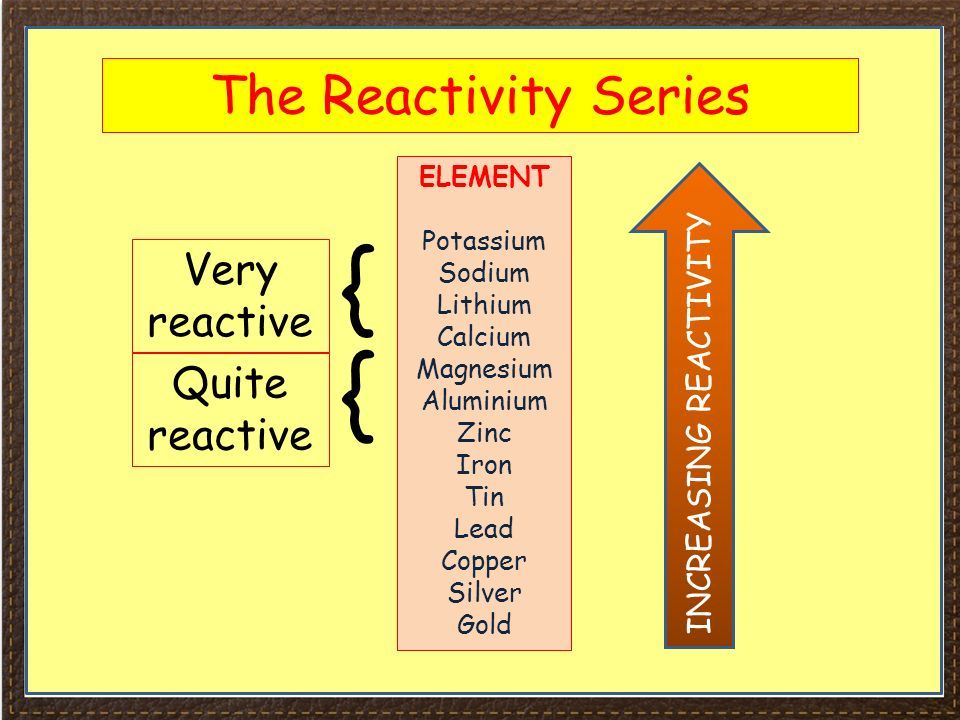 The Reactivity Series

Very reactive

Quite reactive

ELEMENT

Potassium
Sodium
Lithium
Calcium
Magnesium
Aluminium
Zinc
Iron
Tin
Lead
Copper
Silver
Gold

INCREASING REACTIVITY